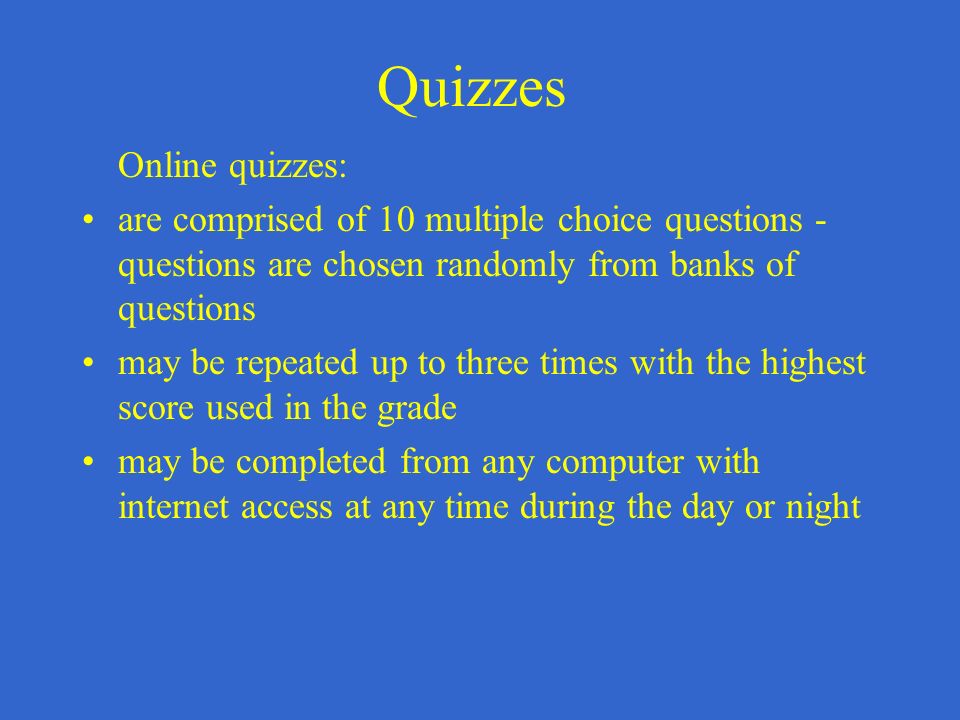 Quizzes

Online quizzes:

• are comprised of 10 multiple choice questions - questions are chosen randomly from banks of questions
• may be repeated up to three times with the highest score used in the grade
• may be completed from any computer with internet access at any time during the day or night